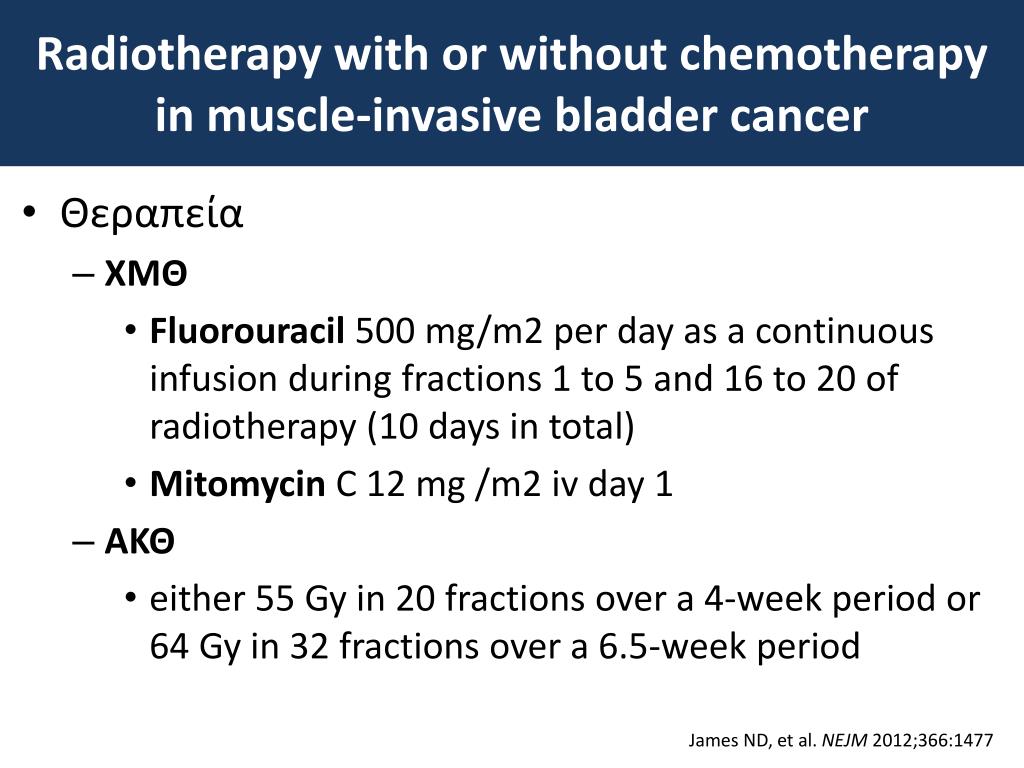 Radiotherapy with or without chemotherapy in muscle-invasive bladder cancer

• Θεραπεία
– ΧΜΘ
• Fluorouracil 500 mg/m2 per day as a continuous infusion during fractions 1 to 5 and 16 to 20 of radiotherapy (10 days in total)
• Mitomycin C 12 mg /m2 iv day 1
– ΑΚΘ
• either 55 Gy in 20 fractions over a 4-week period or 64 Gy in 32 fractions over a 6.5-week period

James ND, et al. NEJM 2012;366:1477